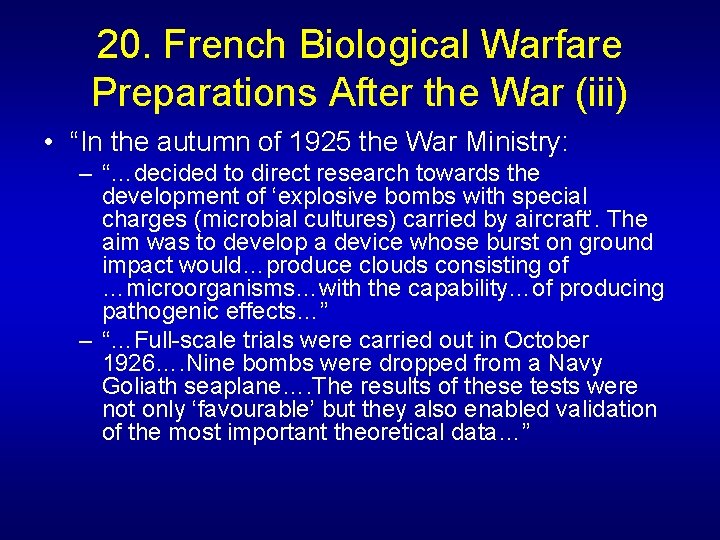 20. French Biological Warfare Preparations After the War (iii)

• “In the autumn of 1925 the War Ministry:

– “…decided to direct research towards the development of ‘explosive bombs with special charges (microbial cultures) carried by aircraft’. The aim was to develop a device whose burst on ground impact would…produce clouds consisting of …microorganisms…with the capability…of producing pathogenic effects…”

– “…Full-scale trials were carried out in October 1926….Nine bombs were dropped from a Navy Goliath seaplane….The results of these tests were not only ‘favourable’ but they also enabled validation of the most important theoretical data…”